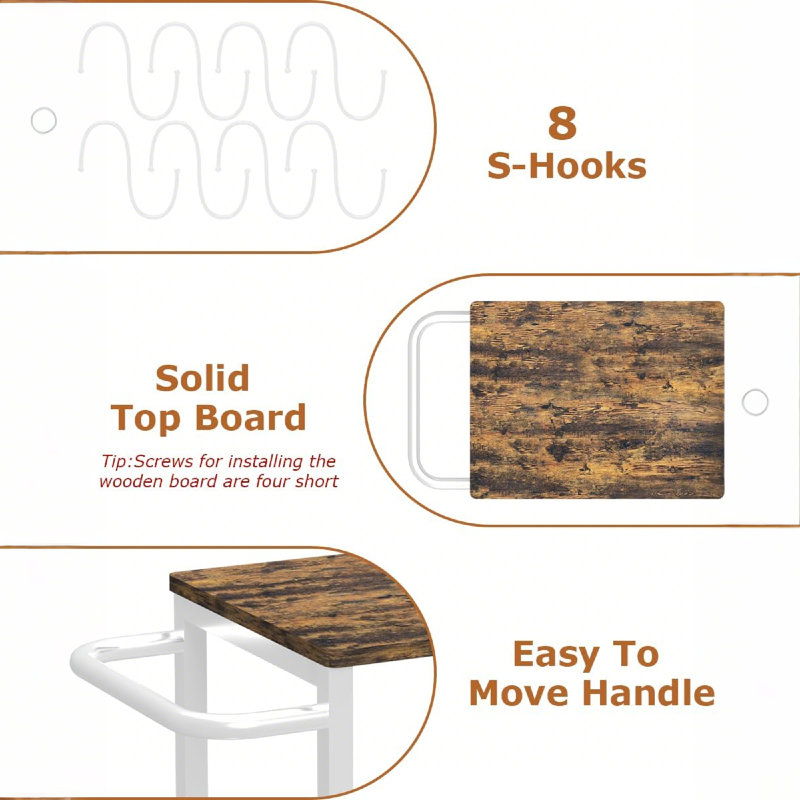 8
S-Hooks

Solid
Top Board

Tip:Screws for installing the wooden board are four short

Easy To
Move Handle